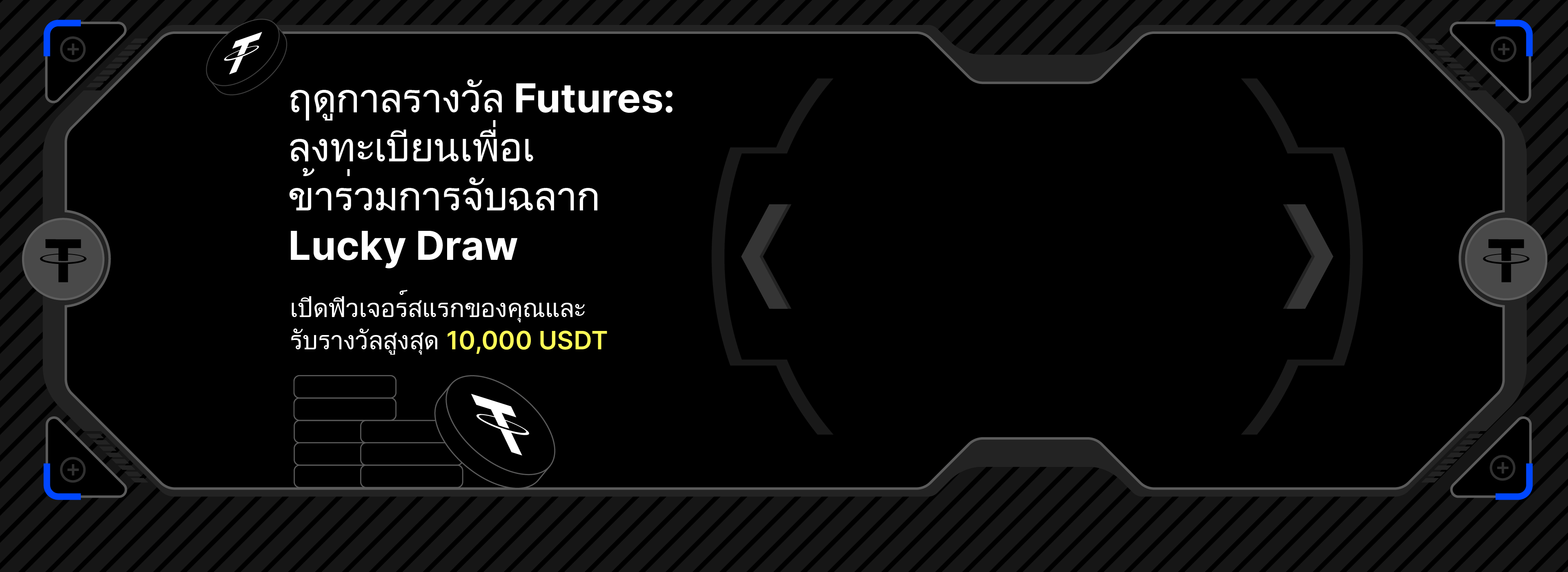 ฤดูกาลรางวัล Futures: ลงทะเบียนเพื่อเข้าร่วมการจับฉลาก Lucky Draw

เปิดฟิวเจอร์สแรกของคุณและรับรางวัลสูงสุด 10,000 USDT